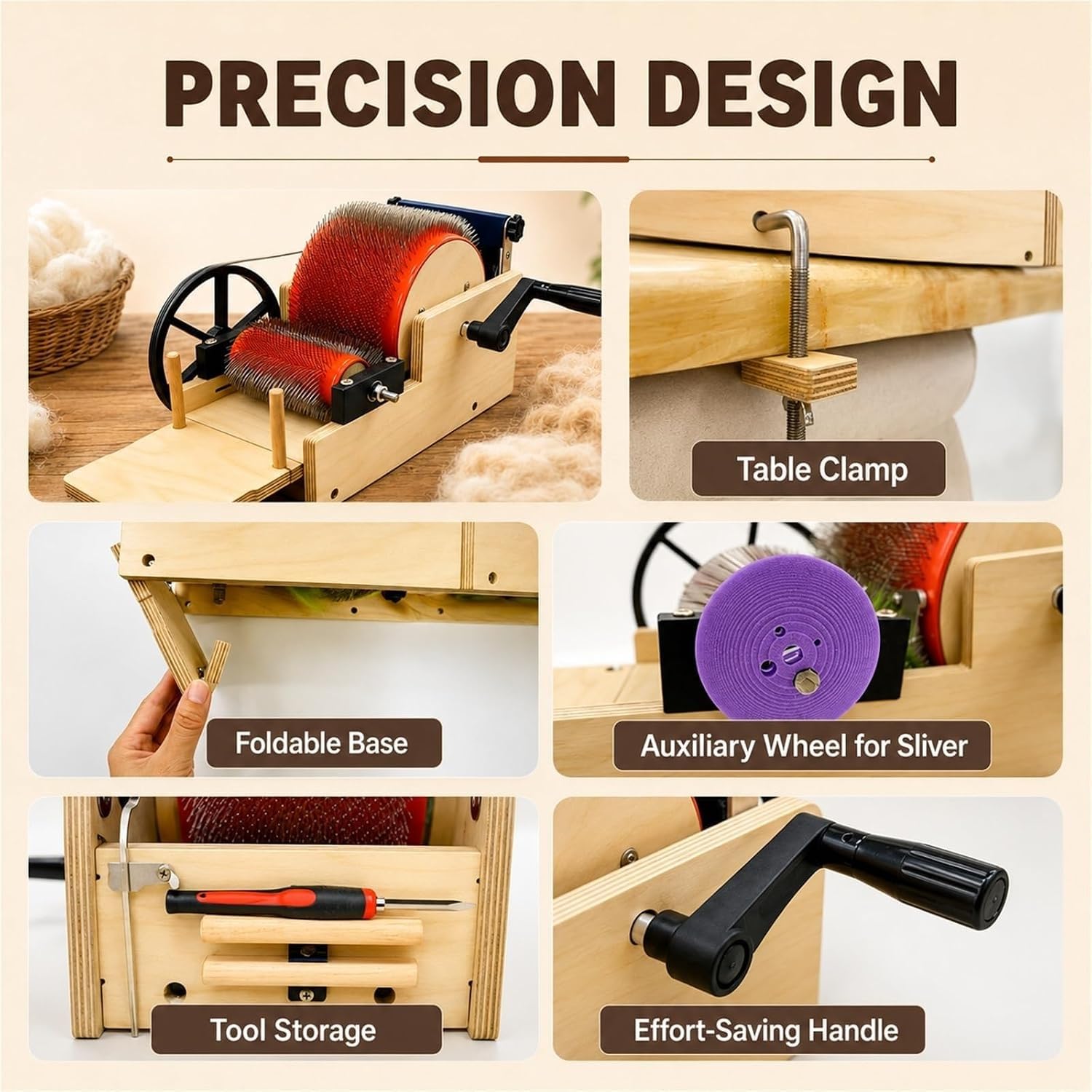 PRECISION DESIGN

Table Clamp

Foldable Base

Auxiliary Wheel for Sliver

Tool Storage

Effort-Saving Handle